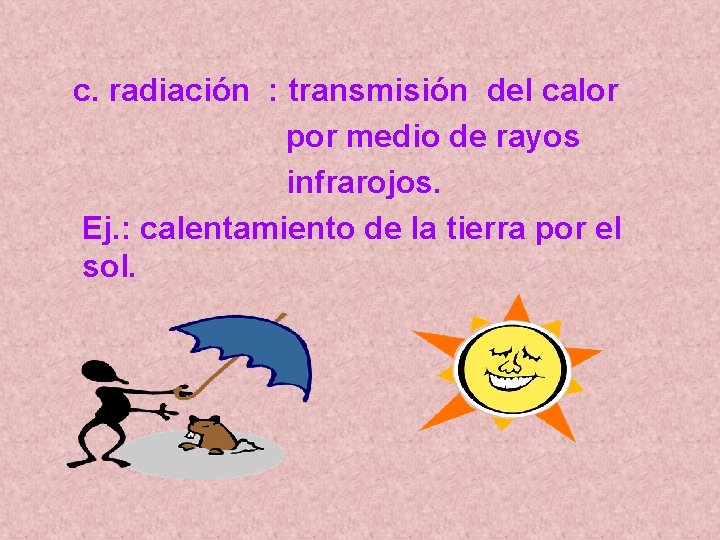 c. radiación : transmisión del calor por medio de rayos infrarojos.

Ej.: calentamiento de la tierra por el sol.